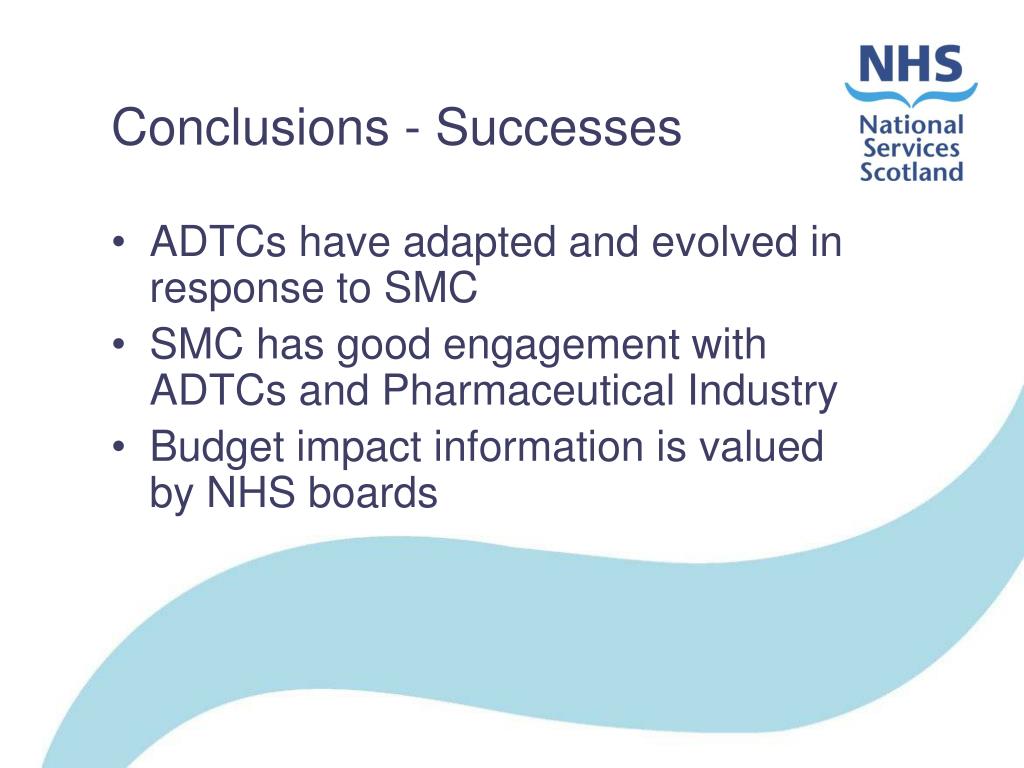 Conclusions - Successes

NHS
National
Services
Scotland

• ADTCs have adapted and evolved in response to SMC
• SMC has good engagement with ADTCs and Pharmaceutical Industry
• Budget impact information is valued by NHS boards